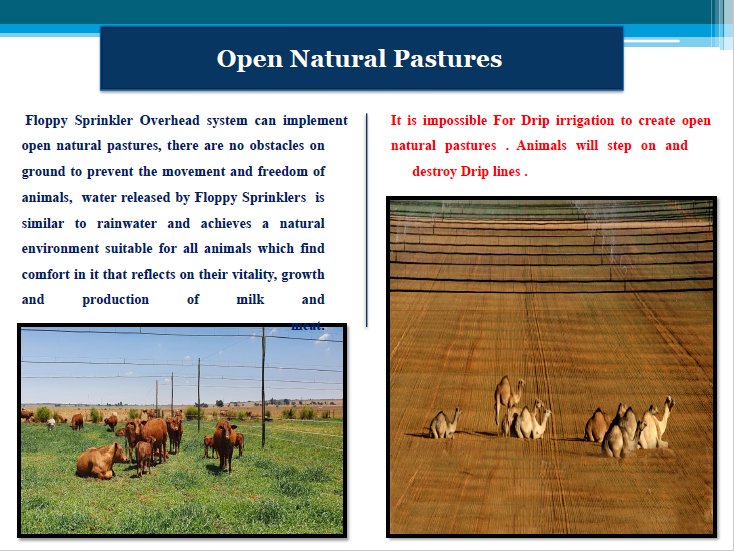 Open Natural Pastures

Floppy Sprinkler Overhead system can implement open natural pastures, there are no obstacles on ground to prevent the movement and freedom of animals, water released by Floppy Sprinklers is similar to rainwater and achieves a natural environment suitable for all animals which find comfort in it that reflects on their vitality, growth and production of milk and meat.

It is impossible For Drip irrigation to create open natural pastures . Animals will step on and destroy Drip lines .